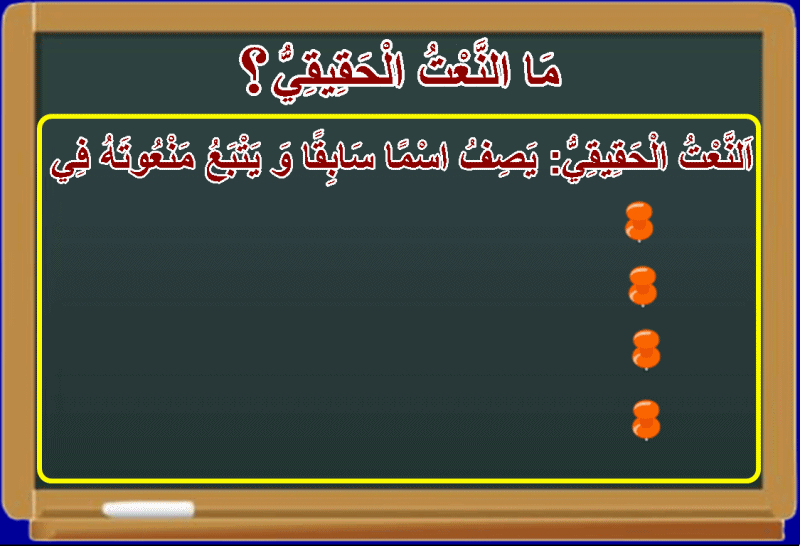 مَا النَّعْتُ الْحَقِيقِيُّ؟

اَلنَّعْتُ الْحَقِيقِيُّ: يَصِفُ اسْمًا سَابِقًا وَ يَتْبَعُ مَنْعُوتَهُ فِي